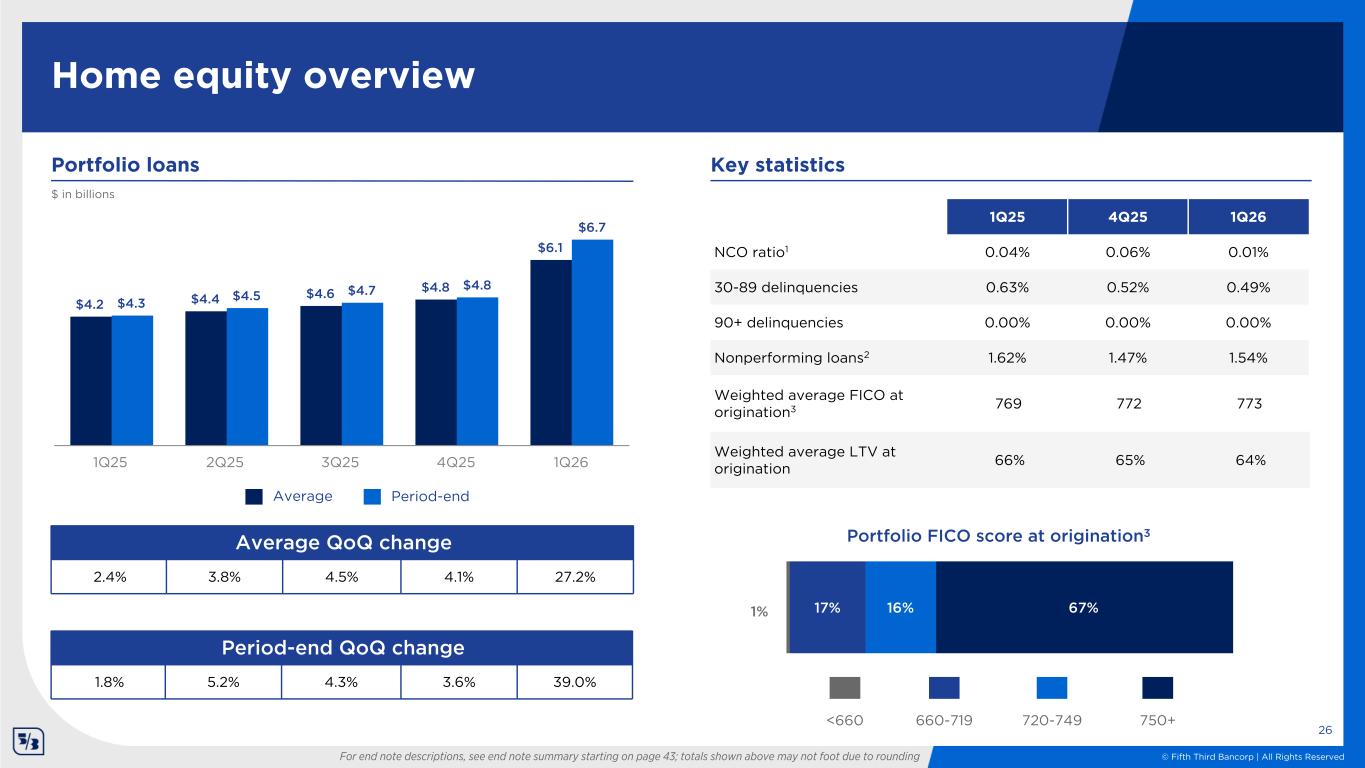 Home equity overview

Portfolio loans

$ in billions

$4.2 $4.3 $4.4 $4.5 $4.6 $4.7 $4.8 $4.8 $6.1 $6.7

1Q25 2Q25 3Q25 4Q25 1Q26

Average Period-end

Average QoQ change

| 2.4% | 3.8% | 4.5% | 4.1% | 27.2% |
|---|---|---|---|---|

Period-end QoQ change

| 1.8% | 5.2% | 4.3% | 3.6% | 39.0% |
|---|---|---|---|---|

Key statistics

| | 1Q25 | 4Q25 | 1Q26 |
|---|---|---|---|
| NCO ratio$^1$ | 0.04% | 0.06% | 0.01% |
| 30-89 delinquencies | 0.63% | 0.52% | 0.49% |
| 90+ delinquencies | 0.00% | 0.00% | 0.00% |
| Nonperforming loans$^2$ | 1.62% | 1.47% | 1.54% |
| Weighted average FICO at origination$^3$ | 769 | 772 | 773 |
| Weighted average LTV at origination | 66% | 65% | 64% |

Portfolio FICO score at origination$^3$

1% 17% 16% 67%

<660 660-719 720-749 750+

26

For end note descriptions, see end note summary starting on page 43; totals shown above may not foot due to rounding

© Fifth Third Bancorp | All Rights Reserved